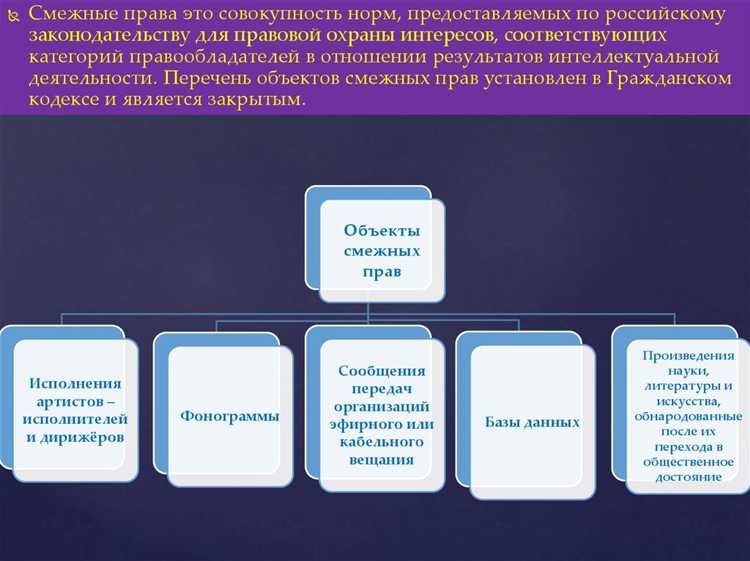 Смежные права это совокупность норм, предоставляемых по российскому законодательству для правовой охраны интересов, соответствующих категорий правообладателей в отношении результатов интеллектуальной деятельности. Перечень объектов смежных прав установлен в Гражданском кодексе и является закрытым.

Объекты смежных прав

Исполнения артистов – исполнителей и дирижёров

Фонограммы

Сообщения передач организаций эфирного или кабельного вещания

Базы данных

Произведения науки, литературы и искусства, обнародованные после их перехода в общественное достояние